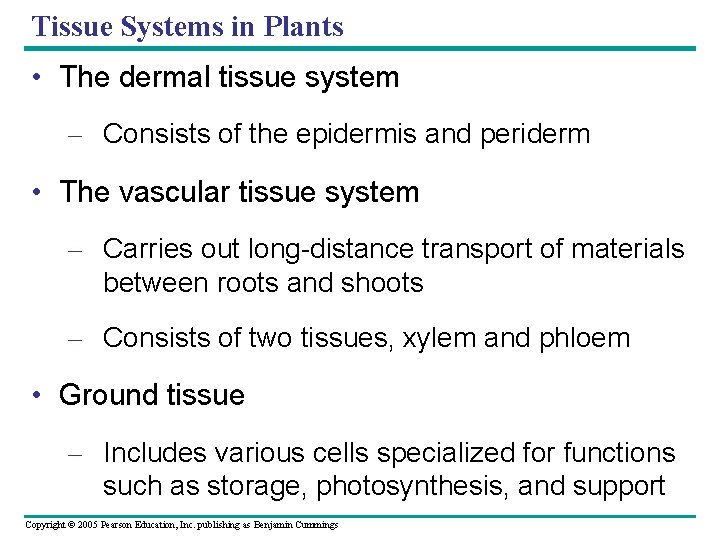 Tissue Systems in Plants

• The dermal tissue system

– Consists of the epidermis and periderm

• The vascular tissue system

– Carries out long-distance transport of materials between roots and shoots

– Consists of two tissues, xylem and phloem

• Ground tissue

– Includes various cells specialized for functions such as storage, photosynthesis, and support

Copyright © 2005 Pearson Education, Inc. publishing as Benjamin Cummings